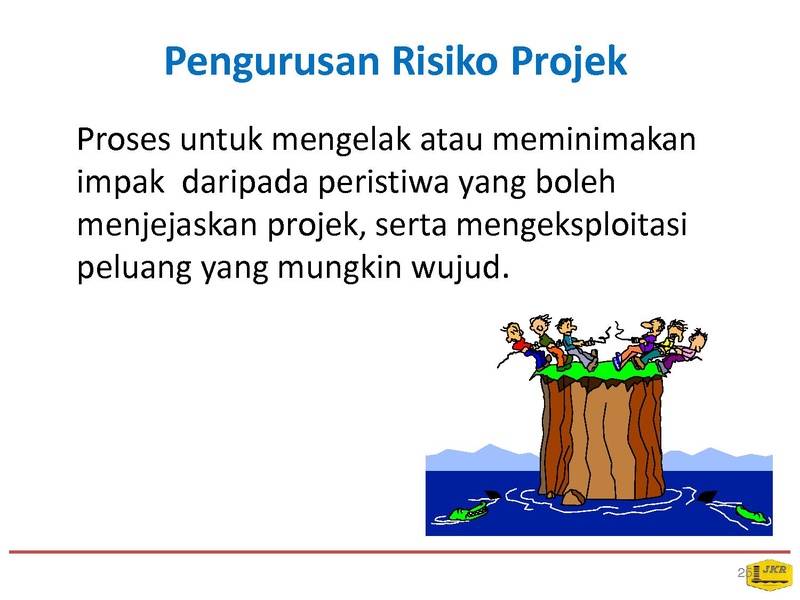 Pengurusan Risiko Projek

Proses untuk mengelak atau meminimakan impak daripada peristiwa yang boleh menjejaskan projek, serta mengeksploitasi peluang yang mungkin wujud.

25

JKR